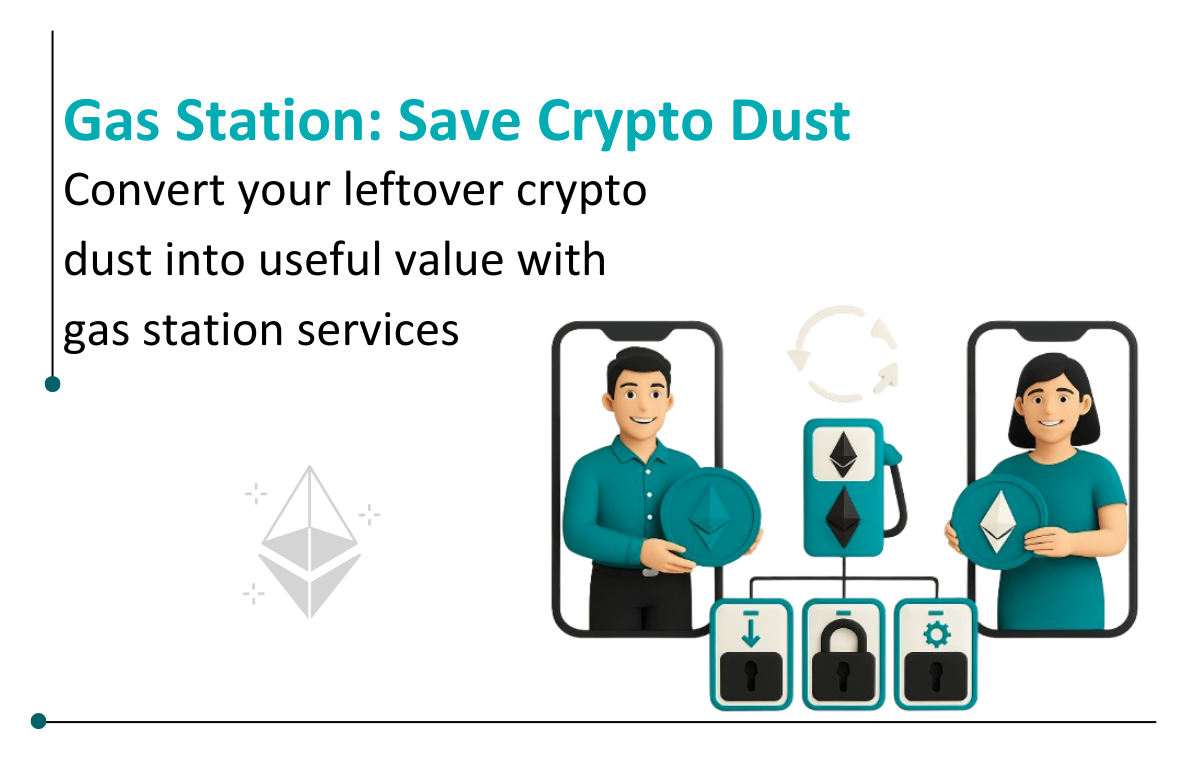 Gas Station: Save Crypto Dust

Convert your leftover crypto dust into useful value with gas station services